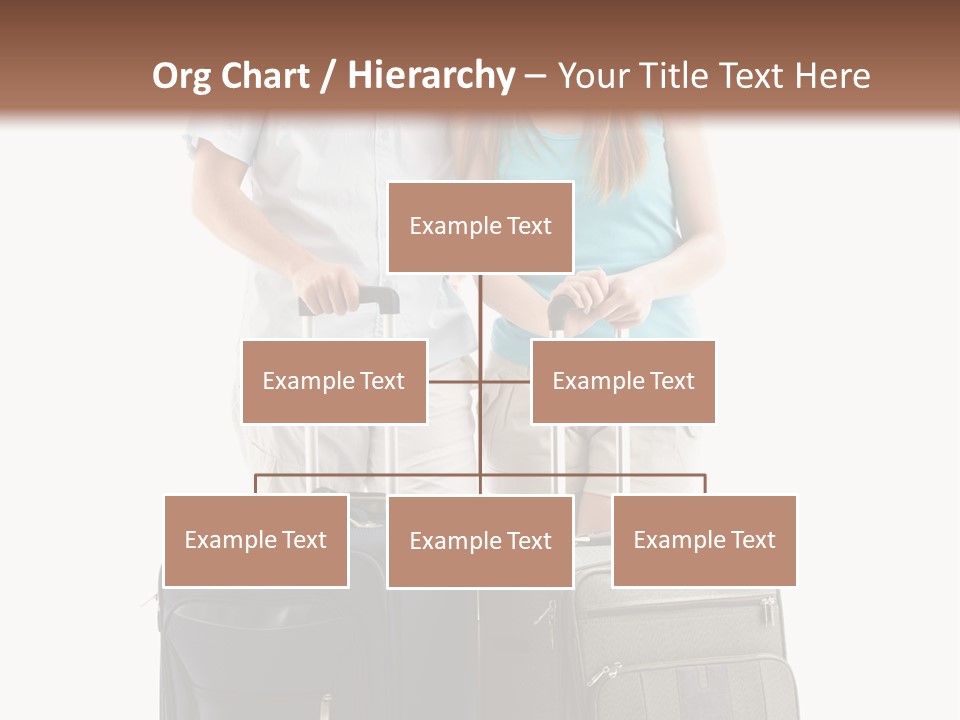 Org Chart / Hierarchy – Your Title Text Here

Example Text

Example Text

Example Text

Example Text

Example Text

Example Text